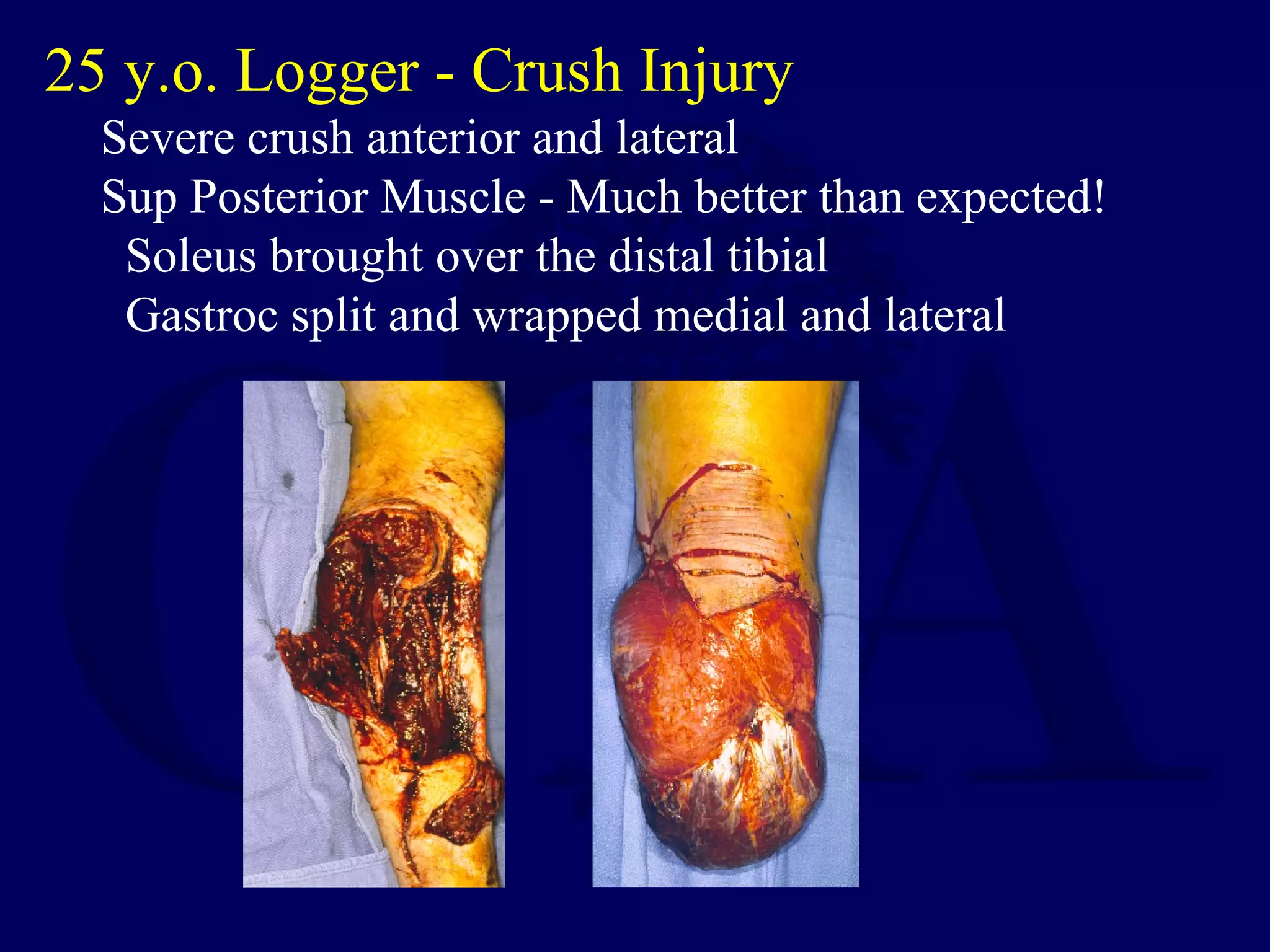 25 y.o. Logger - Crush Injury

Severe crush anterior and lateral

Sup Posterior Muscle - Much better than expected!

Soleus brought over the distal tibial

Gastroc split and wrapped medial and lateral